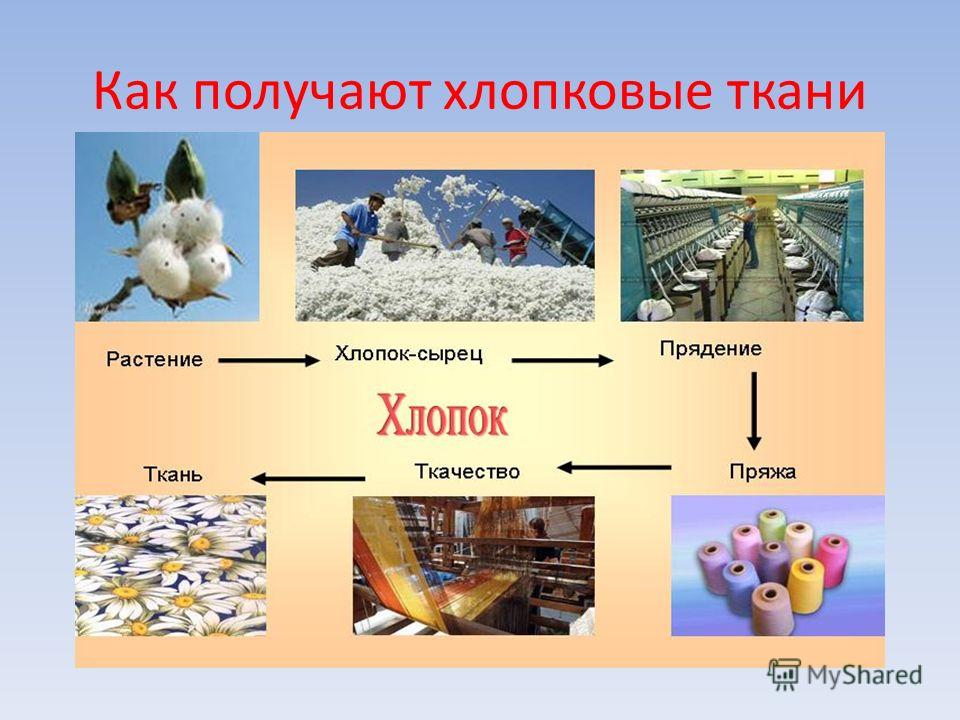 Как получают хлопковые ткани

Растение

Хлопок-сырец

Прядение

Хлопок

Пряжа

Ткачество

Ткань

MyShared